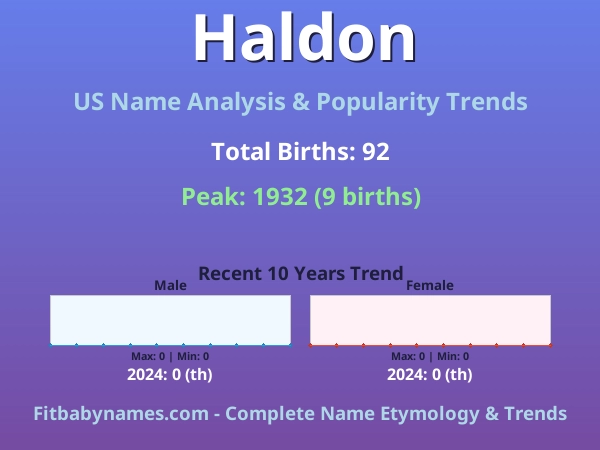 Haldon

US Name Analysis & Popularity Trends

Total Births: 92

Peak: 1932 (9 births)

Recent 10 Years Trend

Male

Max: 0 | Min: 0

2024: 0 (th)

Female

Max: 0 | Min: 0

2024: 0 (th)

Fitbabynames.com - Complete Name Etymology & Trends